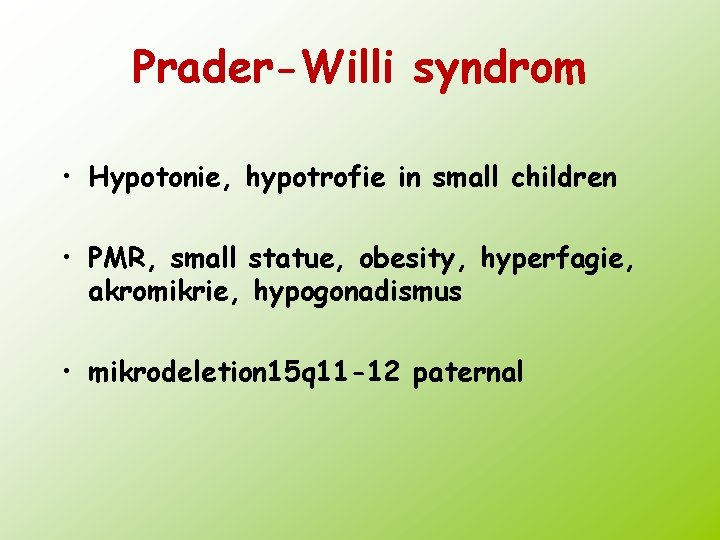 Prader-Willi syndrom

• Hypotonie, hypotrofie in small children

• PMR, small statue, obesity, hyperfagie, akromikrie, hypogonadismus

• mikrodeletion15q11-12 paternal